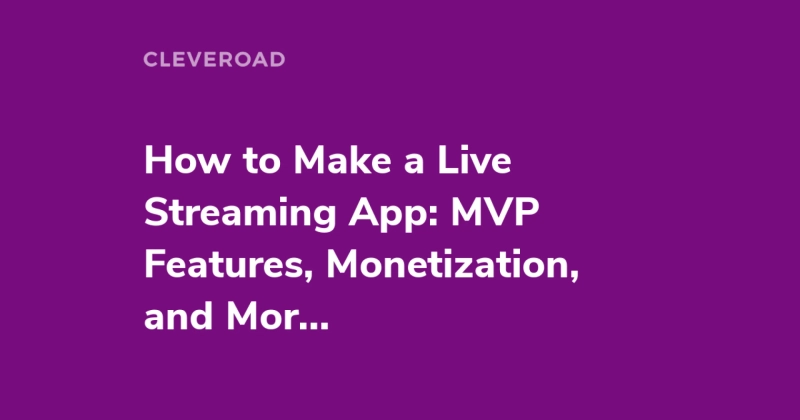 CLEVEROAD

How to Make a Live Streaming App: MVP Features, Monetization, and Mor...